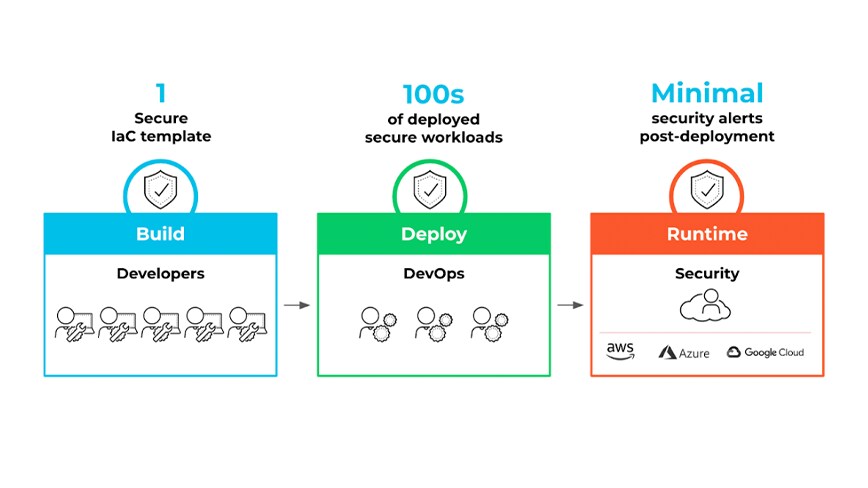 1
Secure
IaC template

Build

Developers

100s
of deployed
secure workloads

Deploy

DevOps

Minimal
security alerts
post-deployment

Runtime

Security

aws Azure Google Cloud